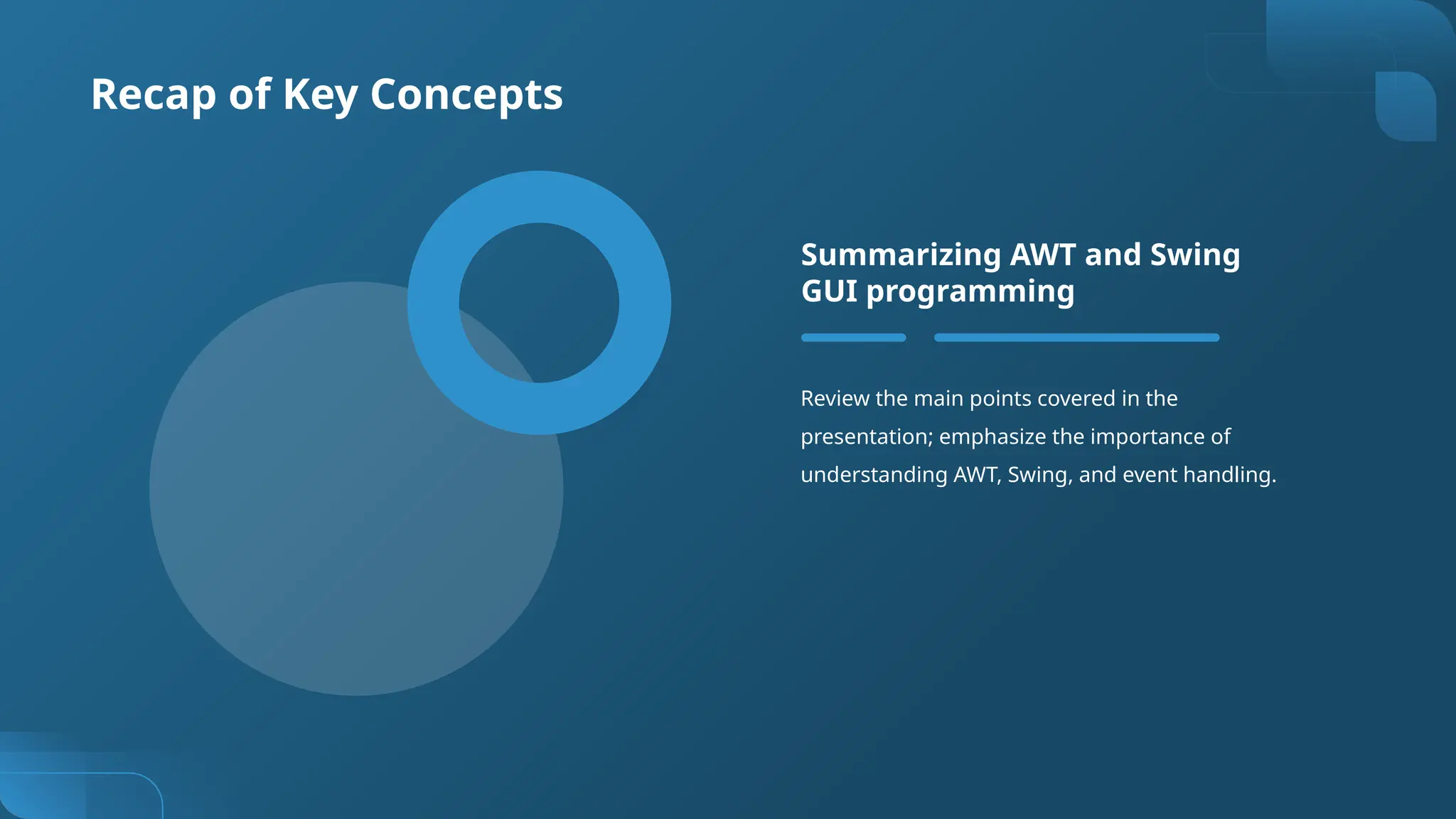 Recap of Key Concepts

Summarizing AWT and Swing GUI programming

Review the main points covered in the presentation; emphasize the importance of understanding AWT, Swing, and event handling.